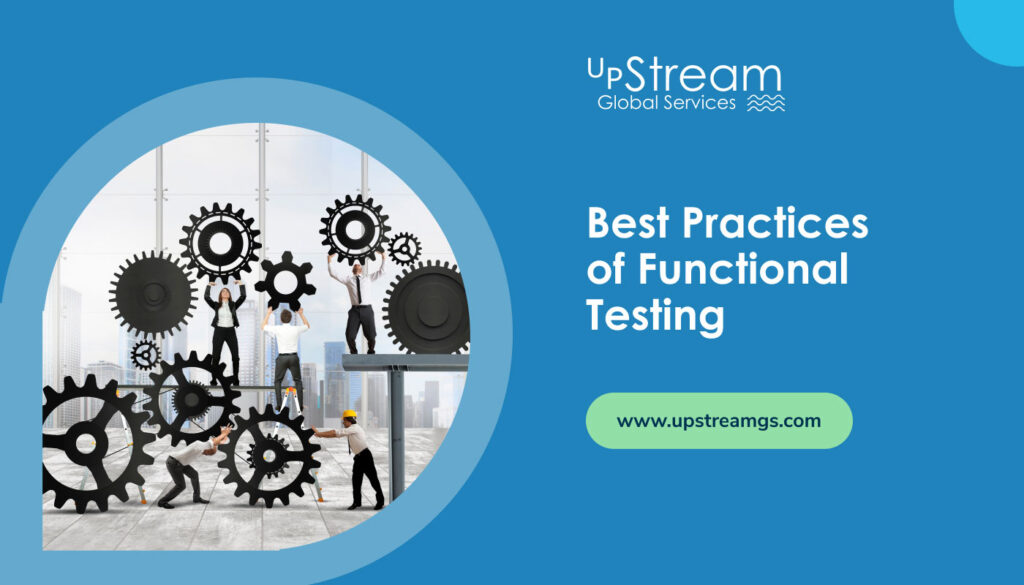 UpStream
Global Services

Best Practices of Functional Testing

www.upstreamgs.com